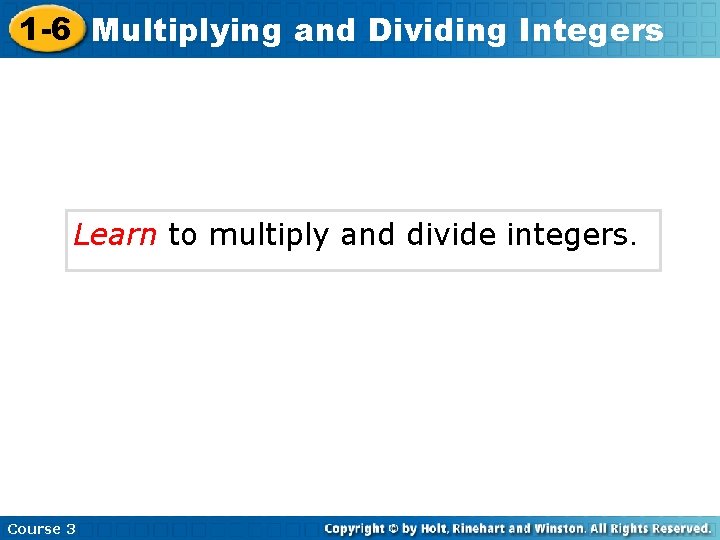 1-6 Multiplying and Dividing Integers

Learn to multiply and divide integers.

Course 3

Copyright © by Holt, Rinehart and Winston. All Rights Reserved.